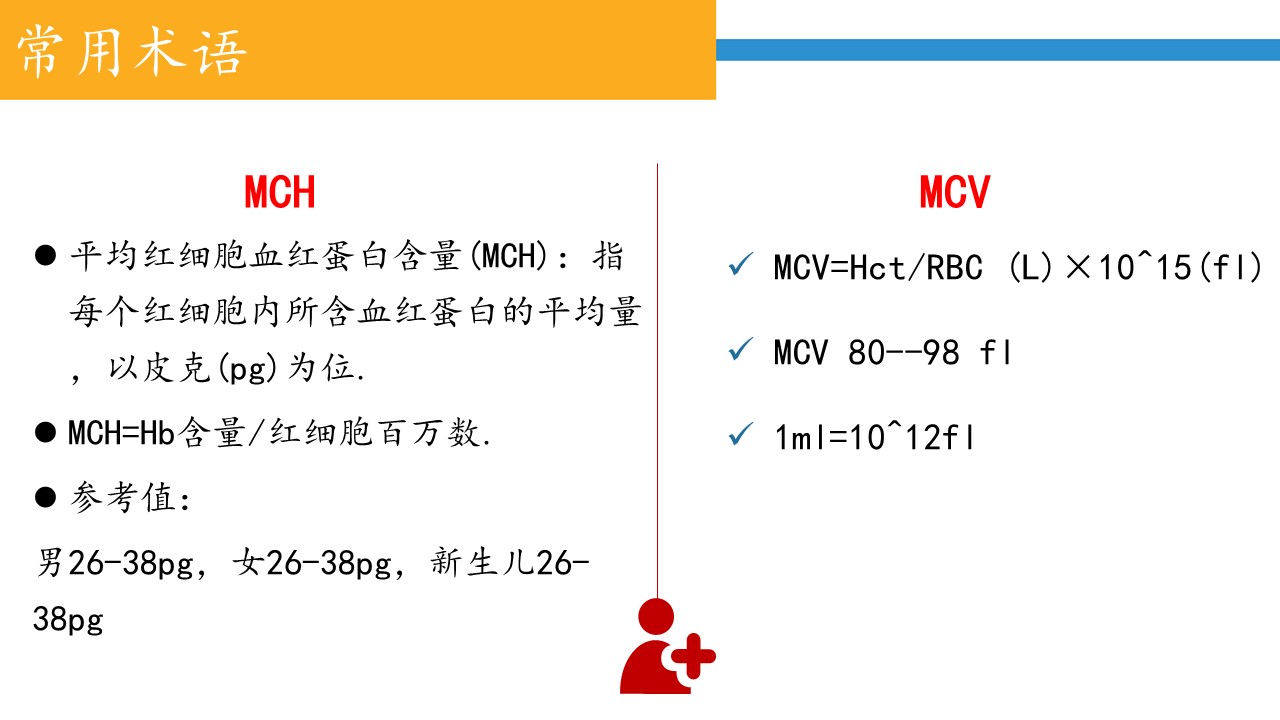 常用术语

MCH

● 平均红细胞血红蛋白含量(MCH)：指每个红细胞内所含血红蛋白的平均量，以皮克(pg)为位.

● MCH=Hb含量/红细胞百万数.

● 参考值：

男26-38pg，女26-38pg，新生儿26-38pg

MCV

✓ MCV=Hct/RBC (L)×10^15(fl)

✓ MCV 80--98 fl

✓ 1ml=10^12fl